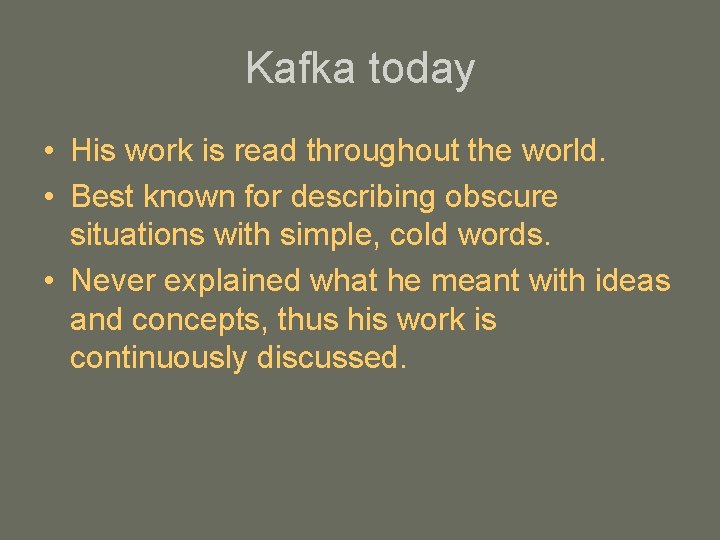 Kafka today

• His work is read throughout the world.
• Best known for describing obscure situations with simple, cold words.
• Never explained what he meant with ideas and concepts, thus his work is continuously discussed.